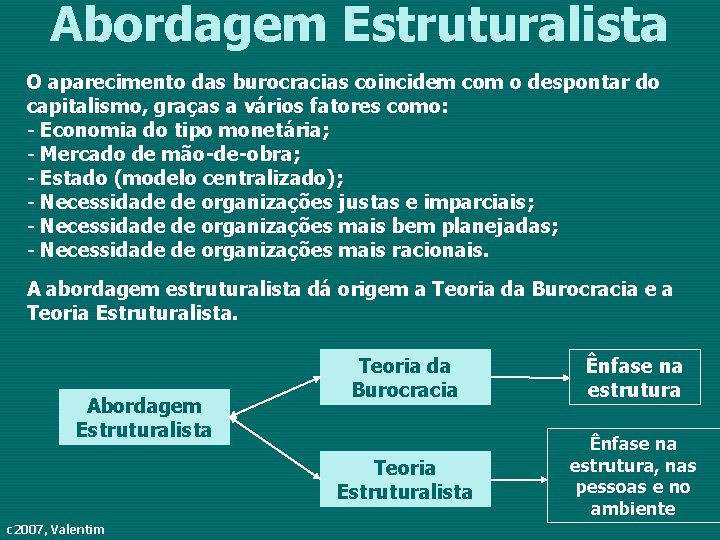 Abordagem Estruturalista

O aparecimento das burocracias coincidem com o despontar do capitalismo, graças a vários fatores como:
- Economia do tipo monetária;
- Mercado de mão-de-obra;
- Estado (modelo centralizado);
- Necessidade de organizações justas e imparciais;
- Necessidade de organizações mais bem planejadas;
- Necessidade de organizações mais racionais.

A abordagem estruturalista dá origem a Teoria da Burocracia e a Teoria Estruturalista.

Abordagem Estruturalista

Teoria da Burocracia

Ênfase na estrutura

Teoria Estruturalista

Ênfase na estrutura, nas pessoas e no ambiente

c2007, Valentim